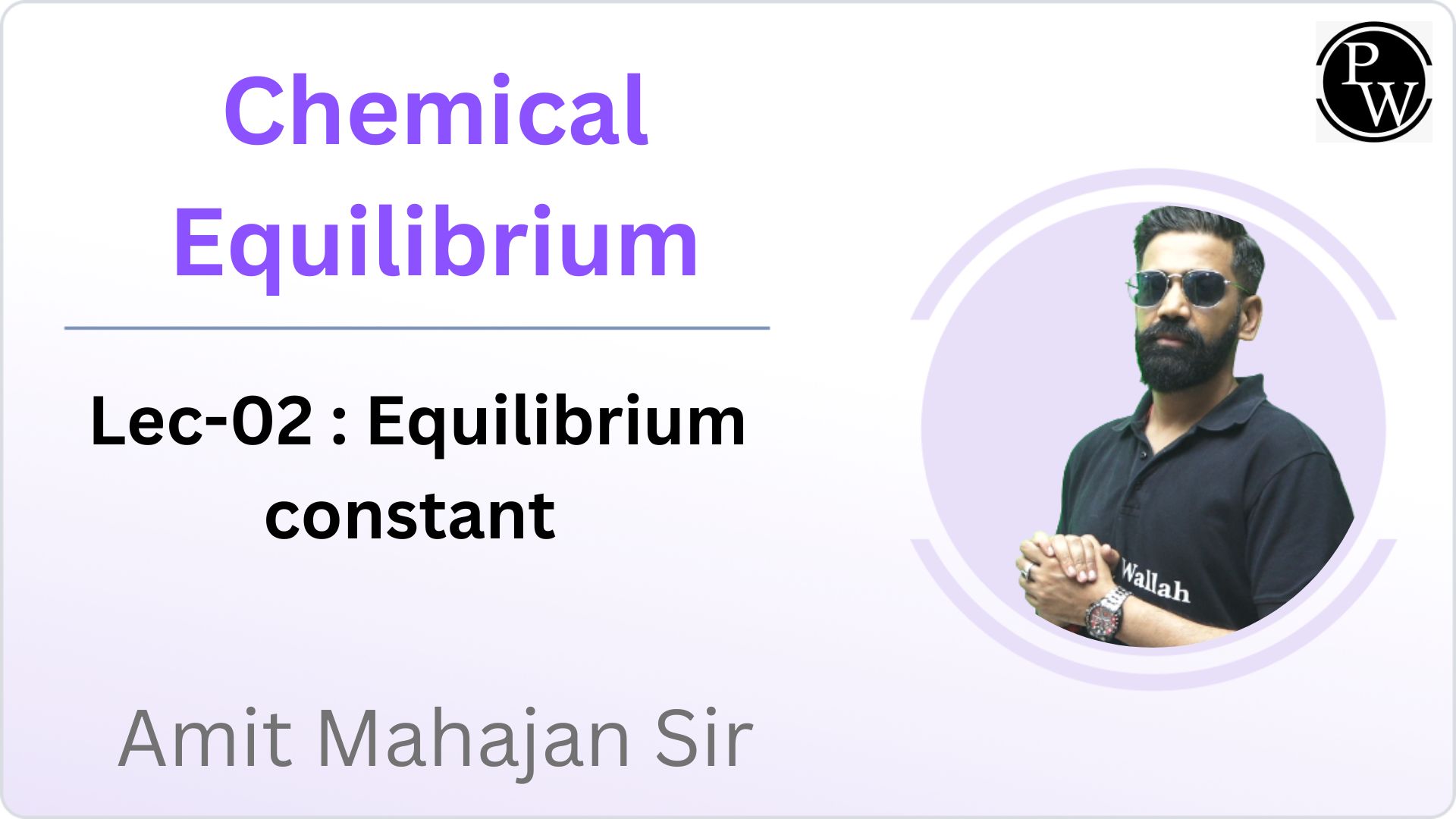 Chemical Equilibrium

Lec-02 : Equilibrium constant

Amit Mahajan Sir

PW

Wallah